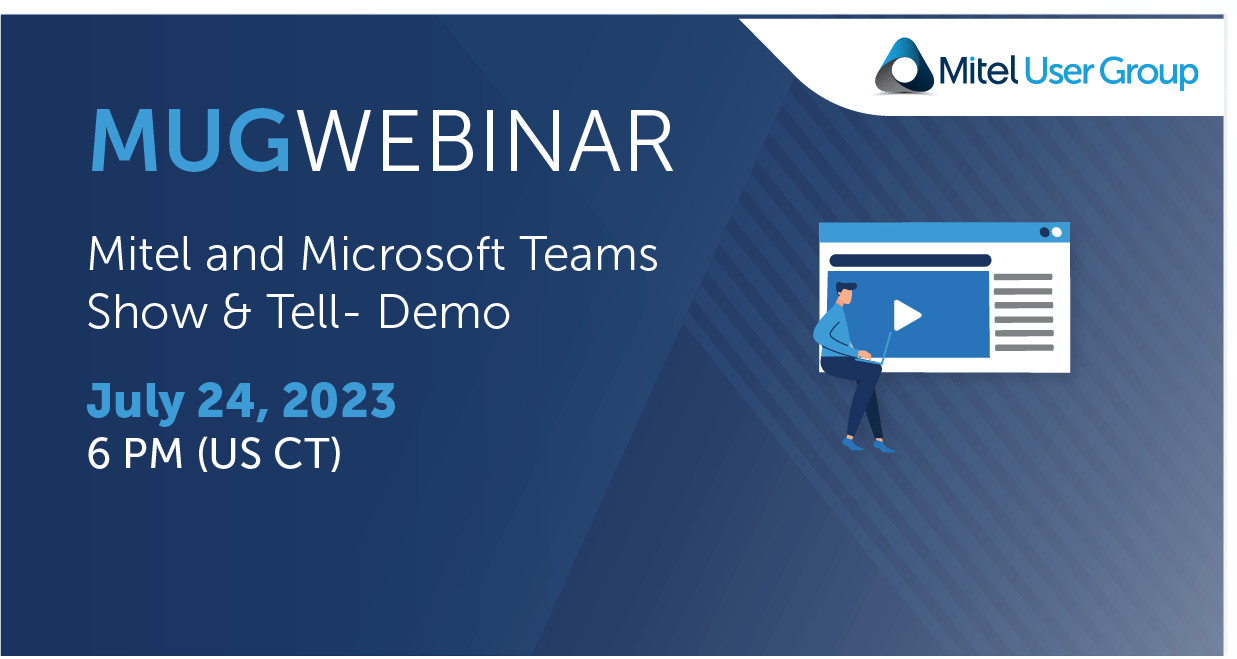 Mitel User Group

MUGWEBINAR

Mitel and Microsoft Teams Show & Tell- Demo

July 24, 2023
6 PM (US CT)